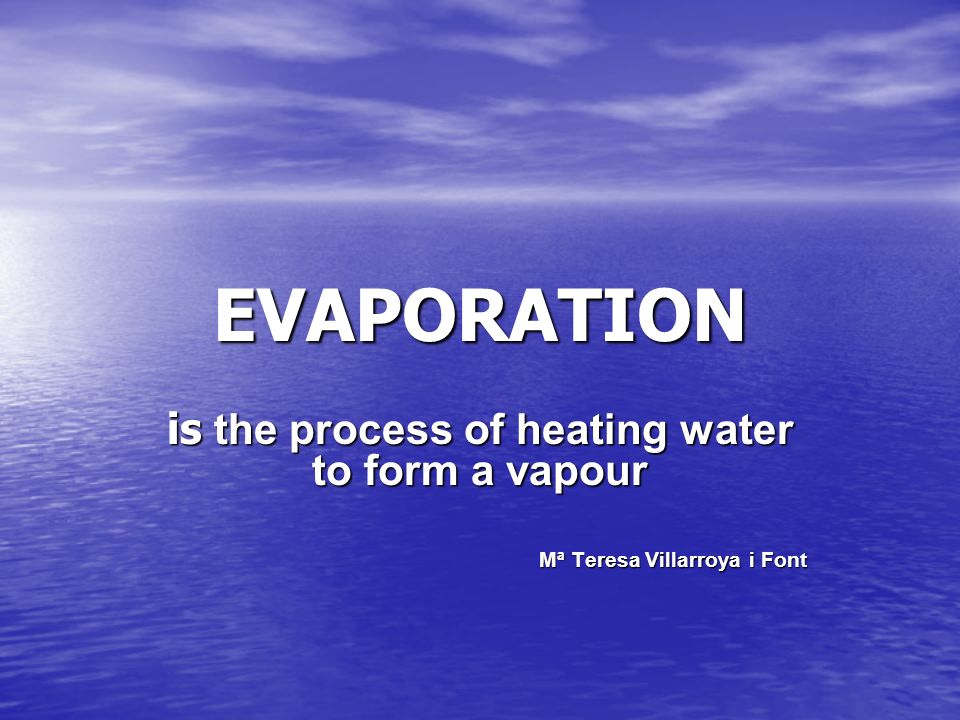 EVAPORATION

is the process of heating water to form a vapour

Mª Teresa Villarroya i Font